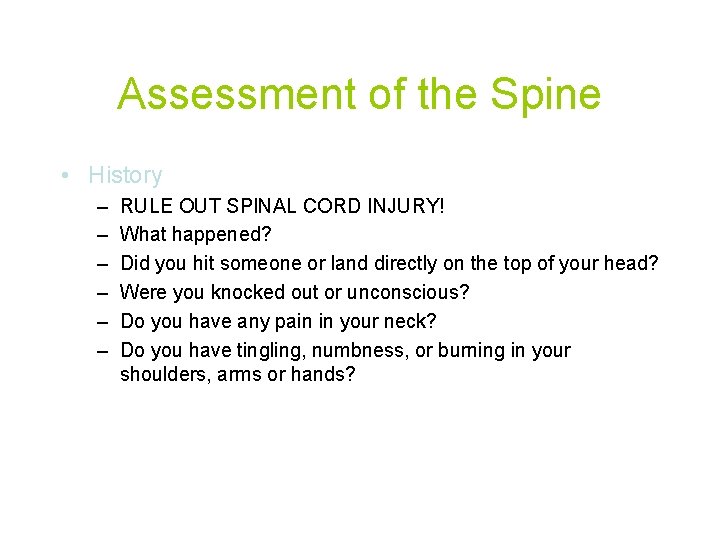 Assessment of the Spine

• History
– RULE OUT SPINAL CORD INJURY!
– What happened?
– Did you hit someone or land directly on the top of your head?
– Were you knocked out or unconscious?
– Do you have any pain in your neck?
– Do you have tingling, numbness, or burning in your shoulders, arms or hands?